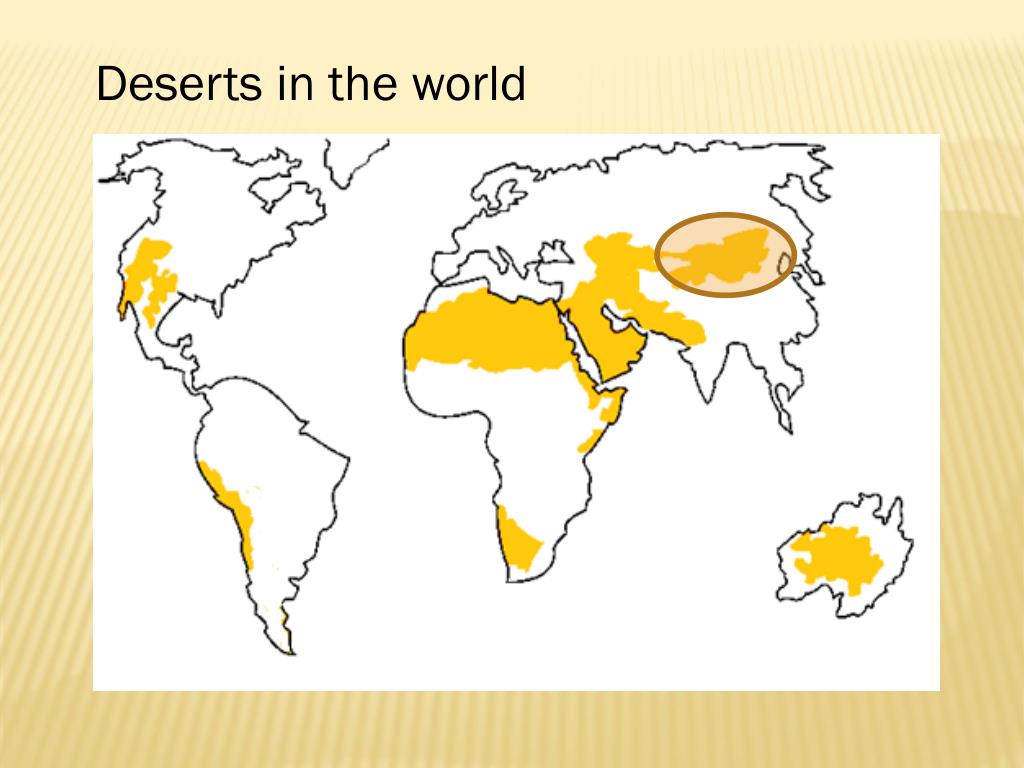 Deserts in the world